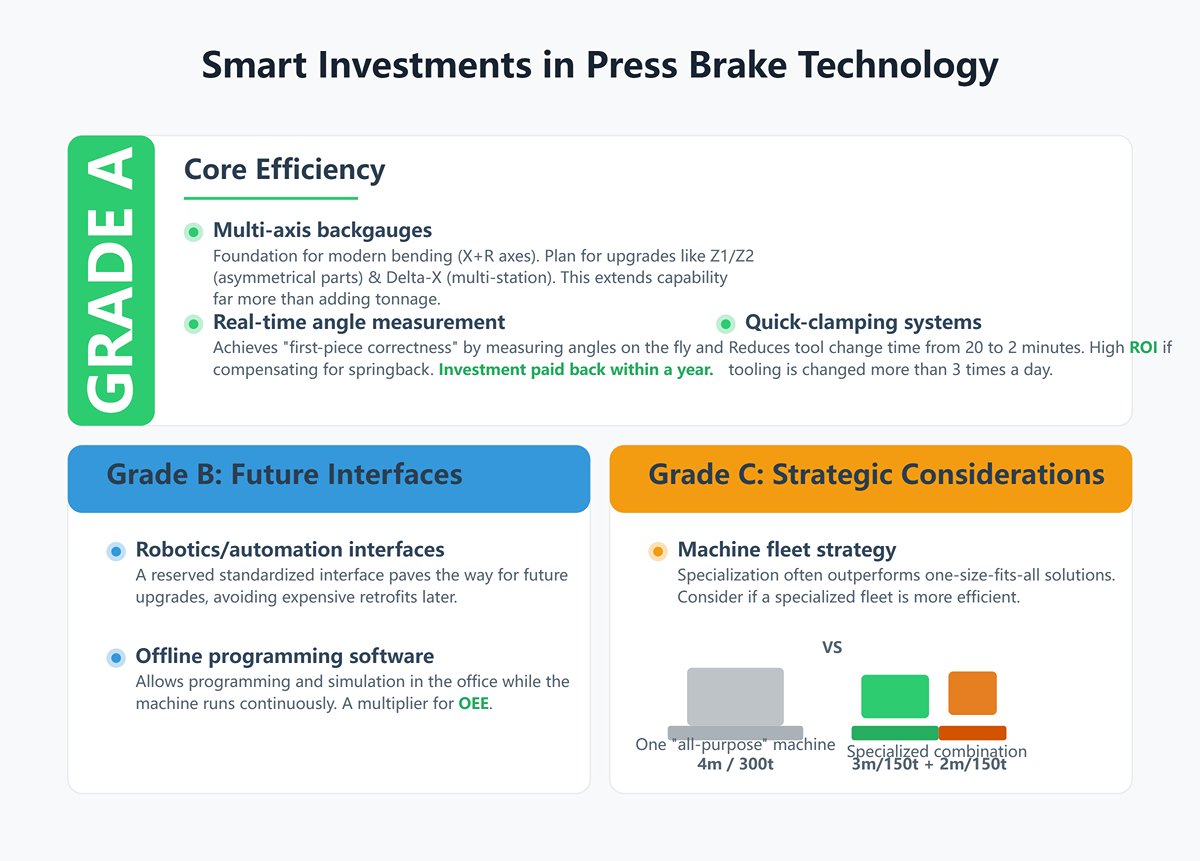 Smart Investments in Press Brake Technology

GRADE A

Core Efficiency

Multi-axis backgauges
Foundation for modern bending (X+R axes). Plan for upgrades like Z1/Z2 (asymmetrical parts) & Delta-X (multi-station). This extends capability far more than adding tonnage.

Real-time angle measurement
Achieves "first-piece correctness" by measuring angles on the fly and compensating for springback. Investment paid back within a year.

Quick-clamping systems
Reduces tool change time from 20 to 2 minutes. High ROI if tooling is changed more than 3 times a day.

Grade B: Future Interfaces

Robotics/automation interfaces
A reserved standardized interface paves the way for future upgrades, avoiding expensive retrofits later.

Offline programming software
Allows programming and simulation in the office while the machine runs continuously. A multiplier for OEE.

Grade C: Strategic Considerations

Machine fleet strategy
Specialization often outperforms one-size-fits-all solutions. Consider if a specialized fleet is more efficient.

VS

One "all-purpose" machine
4m / 300t

Specialized combination
3m/150t + 2m/150t